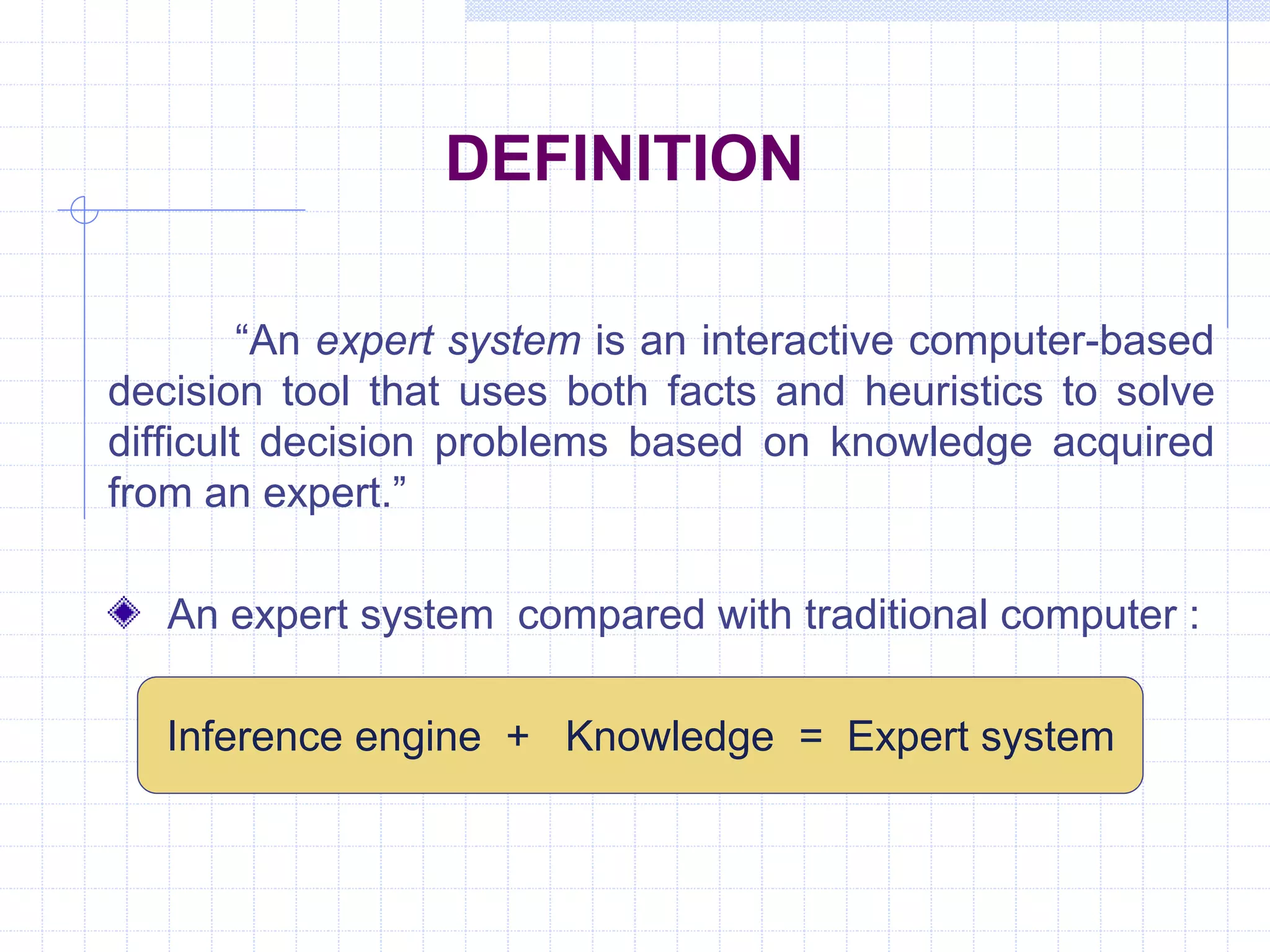 DEFINITION

“An expert system is an interactive computer-based decision tool that uses both facts and heuristics to solve difficult decision problems based on knowledge acquired from an expert.”

An expert system compared with traditional computer :

Inference engine + Knowledge = Expert system